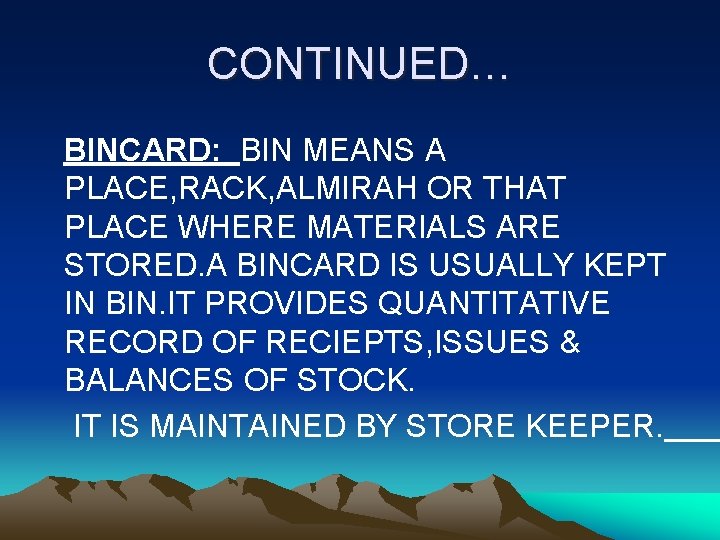 CONTINUED…

BINCARD: BIN MEANS A PLACE,RACK,ALMIRAH OR THAT PLACE WHERE MATERIALS ARE STORED.A BINCARD IS USUALLY KEPT IN BIN.IT PROVIDES QUANTITATIVE RECORD OF RECIEPTS,ISSUES & BALANCES OF STOCK.

IT IS MAINTAINED BY STORE KEEPER.